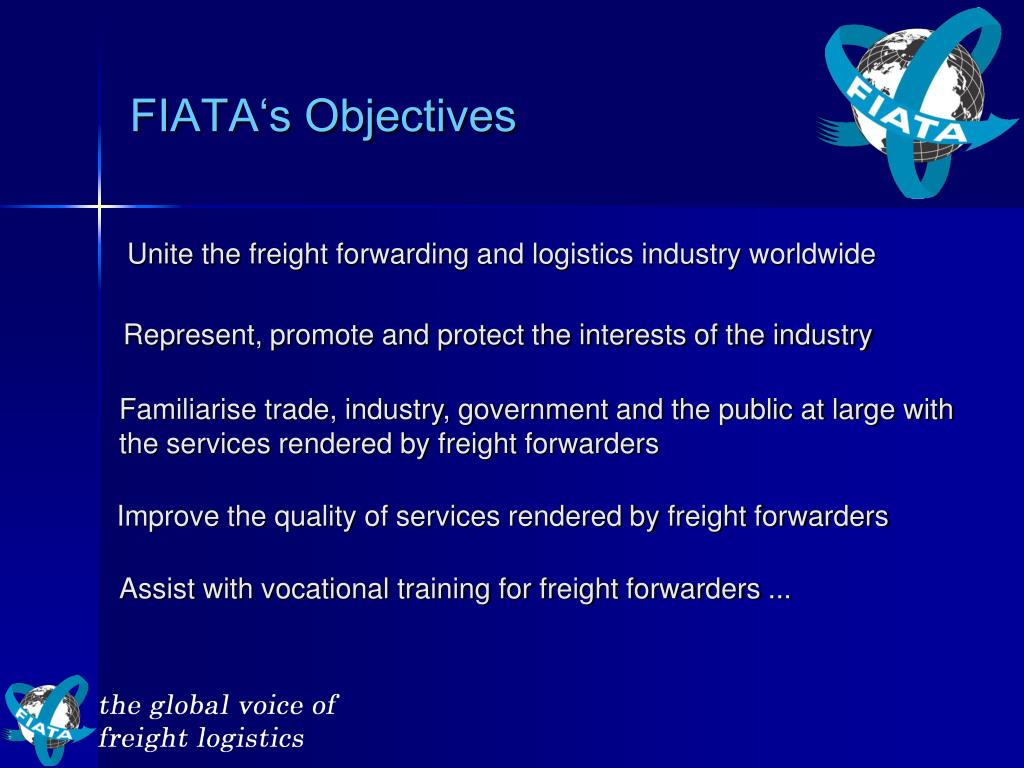 FIATA‘s Objectives

FIATA

Unite the freight forwarding and logistics industry worldwide

Represent, promote and protect the interests of the industry

Familiarise trade, industry, government and the public at large with the services rendered by freight forwarders

Improve the quality of services rendered by freight forwarders

Assist with vocational training for freight forwarders ...

FIATA

the global voice of freight logistics